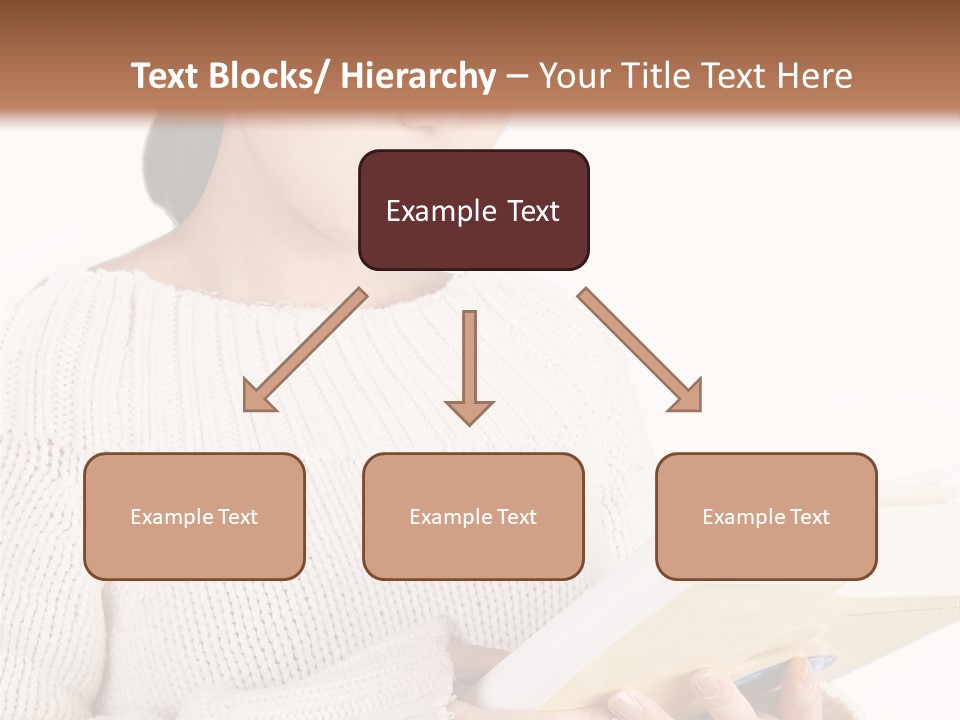 Text Blocks/ Hierarchy – Your Title Text Here

Example Text

Example Text

Example Text

Example Text